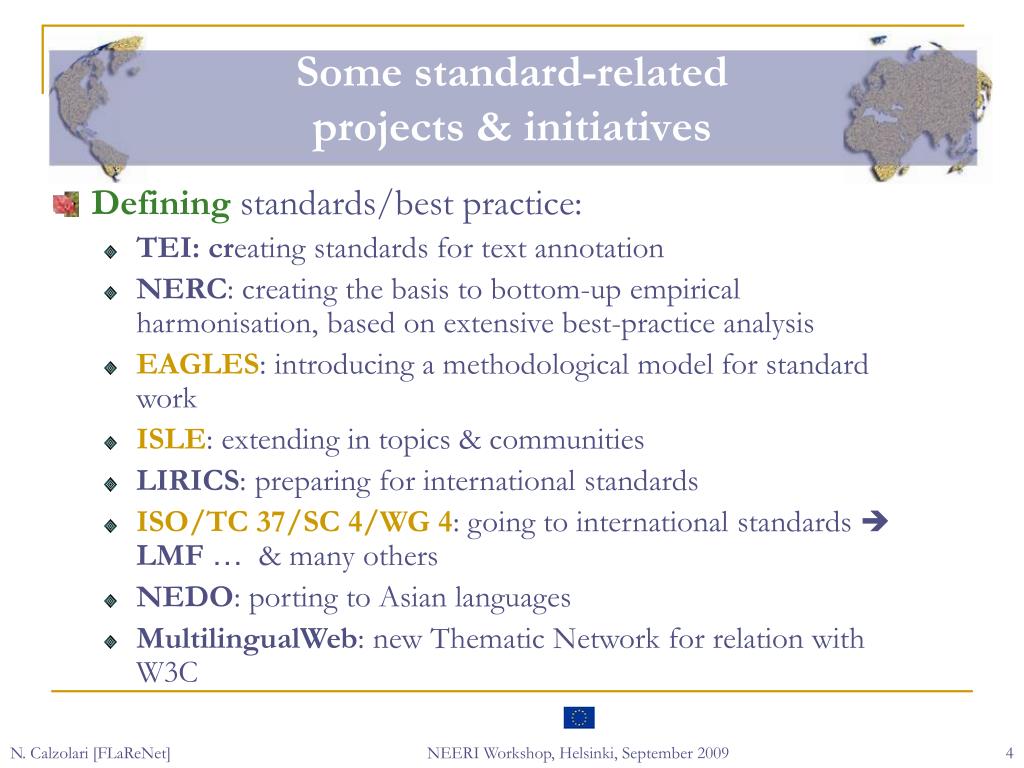 Some standard-related projects & initiatives

Defining standards/best practice:

TEI: creating standards for text annotation

NERC: creating the basis to bottom-up empirical harmonisation, based on extensive best-practice analysis

EAGLES: introducing a methodological model for standard work

ISLE: extending in topics & communities

LIRICS: preparing for international standards

ISO/TC 37/SC 4/WG 4: going to international standards ➔ LMF … & many others

NEDO: porting to Asian languages

MultilingualWeb: new Thematic Network for relation with W3C

N. Calzolari [FLaReNet]

NEERI Workshop, Helsinki, September 2009

4